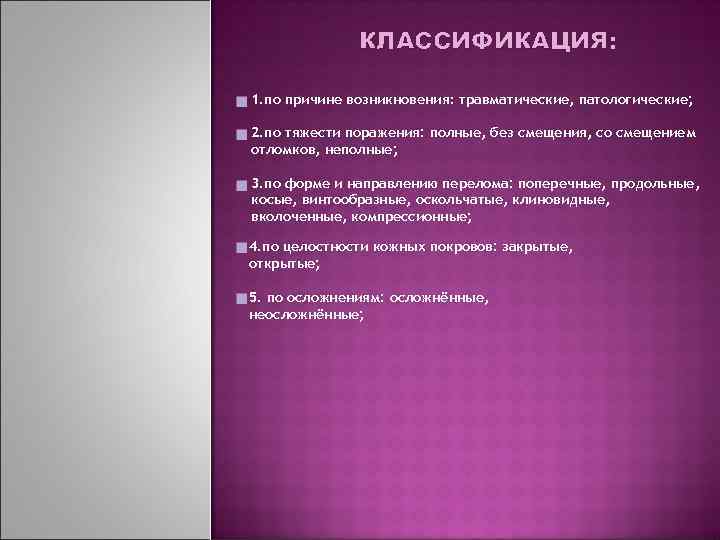 КЛАССИФИКАЦИЯ:

1.по причине возникновения: травматические, патологические;

2.по тяжести поражения: полные, без смещения, со смещением отломков, неполные;

3.по форме и направлению перелома: поперечные, продольные, косые, винтообразные, оскольчатые, клиновидные, вколоченные, компрессионные;

4.по целостности кожных покровов: закрытые, открытые;

5. по осложнениям: осложнённые, неосложнённые;